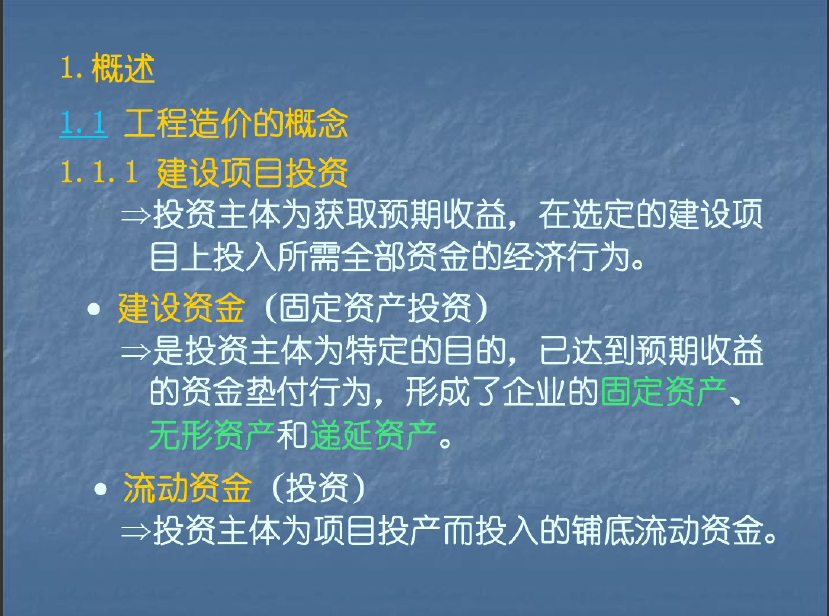 1. 概述

1.1 工程造价的概念

1.1.1 建设项目投资

⇒投资主体为获取预期收益，在选定的建设项目上投入所需全部资金的经济行为。

• 建设资金（固定资产投资）

⇒是投资主体为特定的目的，已达到预期收益的资金垫付行为，形成了企业的固定资产、无形资产和递延资产。

• 流动资金（投资）

⇒投资主体为项目投产而投入的铺底流动资金。